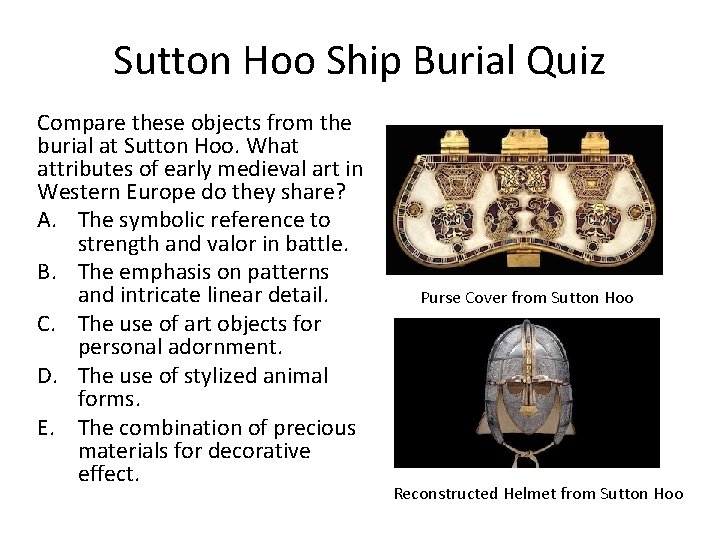 Sutton Hoo Ship Burial Quiz

Compare these objects from the burial at Sutton Hoo. What attributes of early medieval art in Western Europe do they share?

A. The symbolic reference to strength and valor in battle.

B. The emphasis on patterns and intricate linear detail.

C. The use of art objects for personal adornment.

D. The use of stylized animal forms.

E. The combination of precious materials for decorative effect.

Purse Cover from Sutton Hoo

Reconstructed Helmet from Sutton Hoo